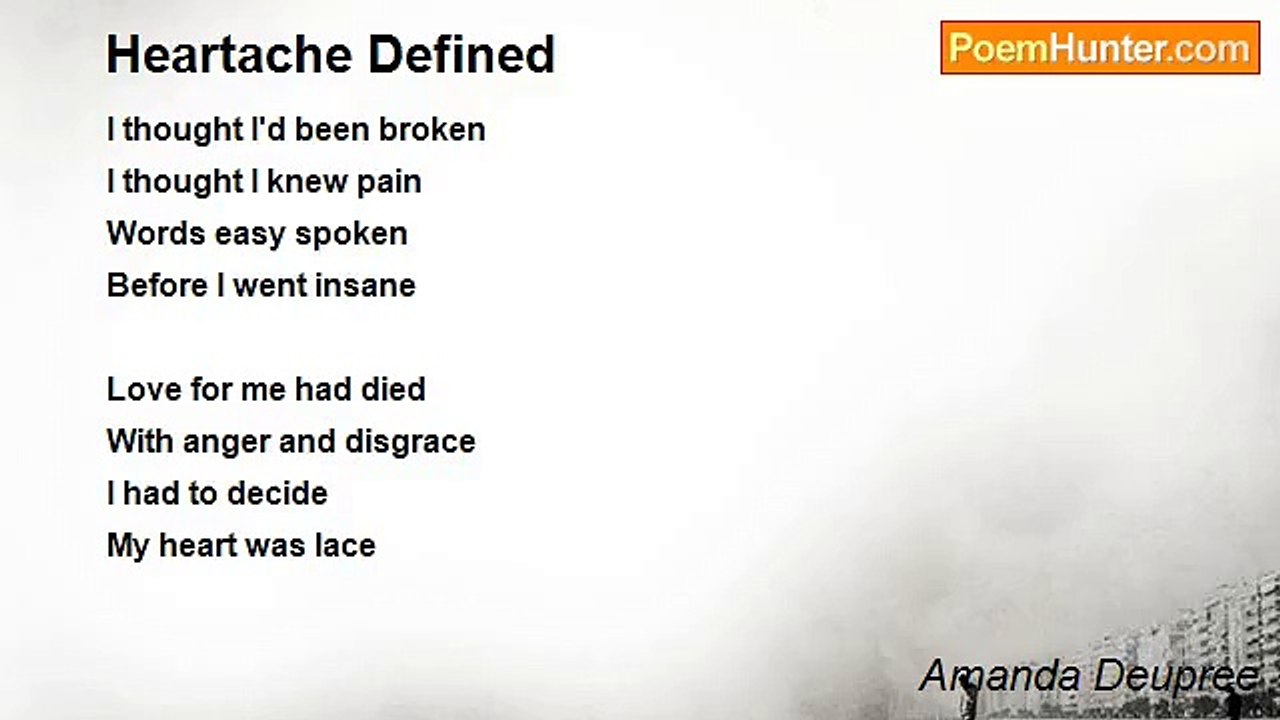 Heartache Defined

PoemHunter.com

I thought I'd been broken
I thought I knew pain
Words easy spoken
Before I went insane

Love for me had died
With anger and disgrace
I had to decide
My heart was lace

Amanda Deupree